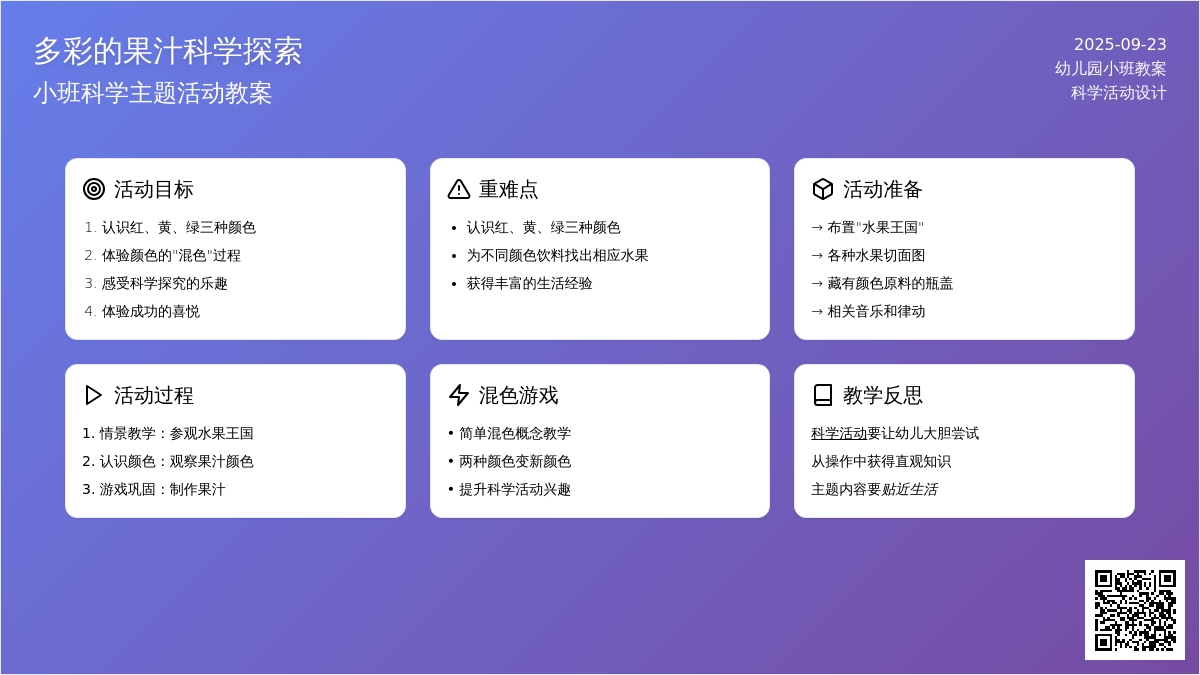 多彩的果汁科学探索
小班科学主题活动教案

2025-09-23
幼儿园小班教案
科学活动设计

活动目标
1. 认识红、黄、绿三种颜色
2. 体验颜色的"混色"过程
3. 感受科学探究的乐趣
4. 体验成功的喜悦

重难点
• 认识红、黄、绿三种颜色
• 为不同颜色饮料找出相应水果
• 获得丰富的生活经验

活动准备
→ 布置"水果王国"
→ 各种水果切面图
→ 藏有颜色原料的瓶盖
→ 相关音乐和律动

活动过程
1. 情景教学：参观水果王国
2. 认识颜色：观察果汁颜色
3. 游戏巩固：制作果汁

混色游戏
• 简单混色概念教学
• 两种颜色变新颜色
• 提升科学活动兴趣

教学反思
科学活动要让幼儿大胆尝试
从操作中获得直观知识
主题内容要贴近生活